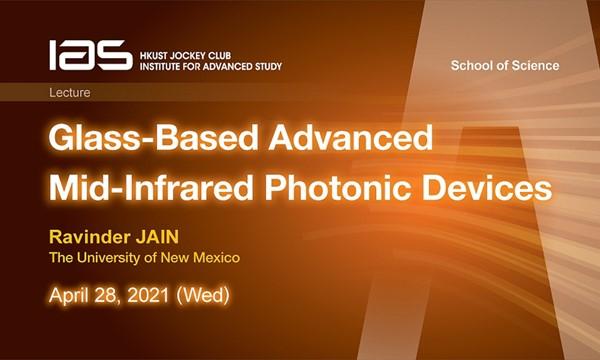 IAS HKUST JOCKEY CLUB INSTITUTE FOR ADVANCED STUDY

School of Science

Lecture

Glass-Based Advanced Mid-Infrared Photonic Devices

Ravinder JAIN
The University of New Mexico

April 28, 2021 (Wed)